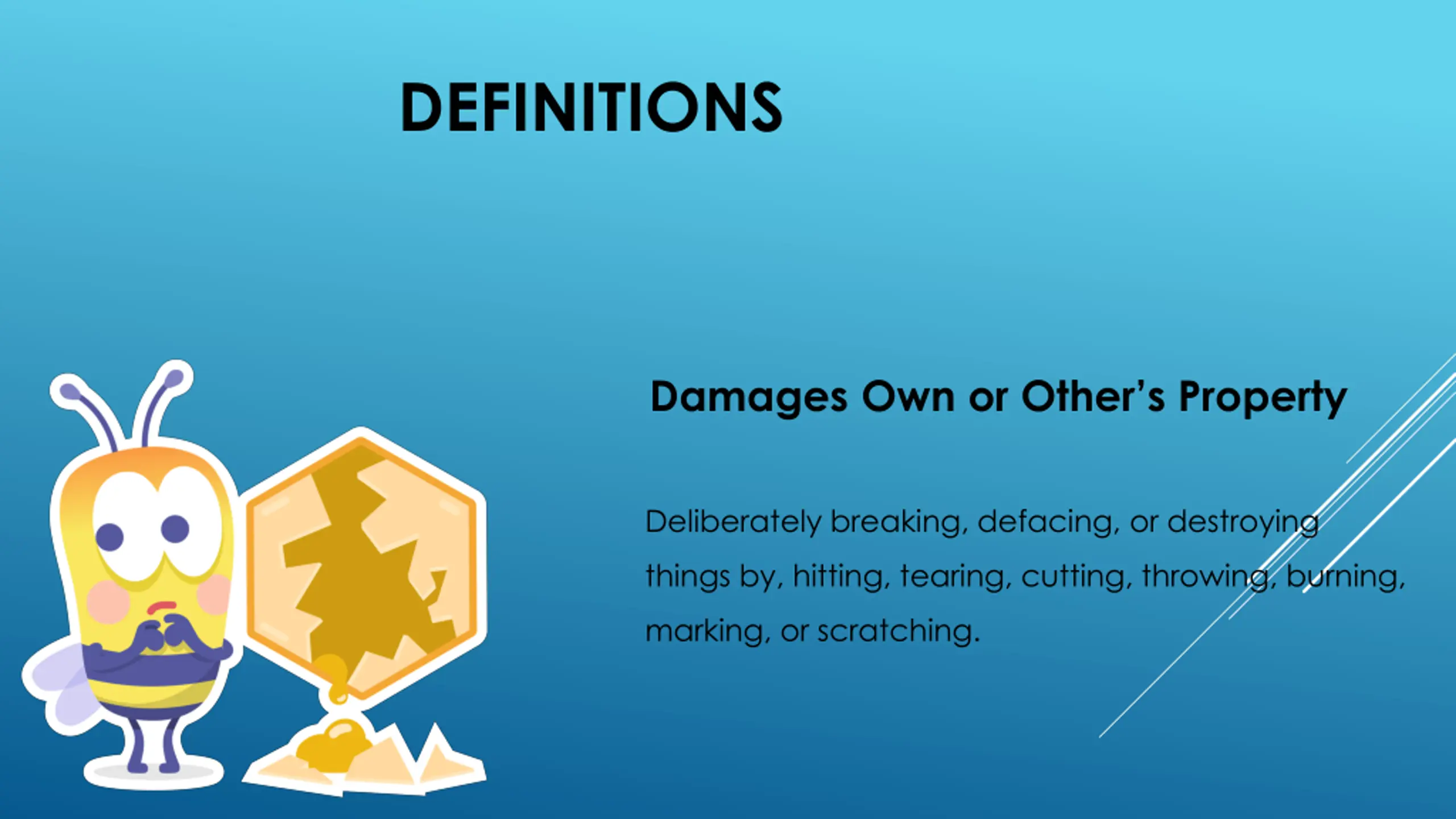 DEFINITIONS

Damages Own or Other's Property

Deliberately breaking, defacing, or destroying things by, hitting, tearing, cutting, throwing, burning, marking, or scratching.